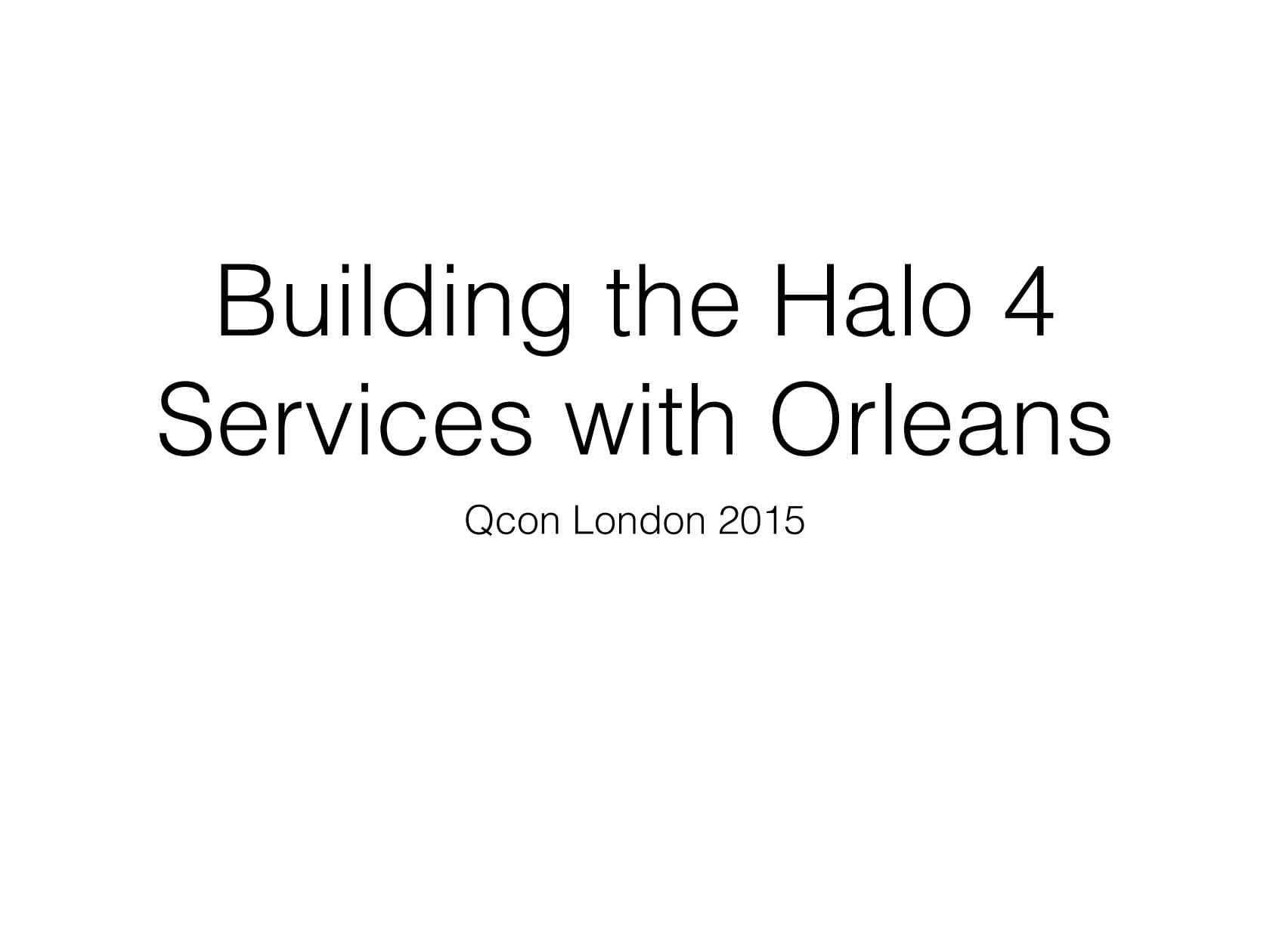 Building the Halo 4 Services with Orleans

Qcon London 2015